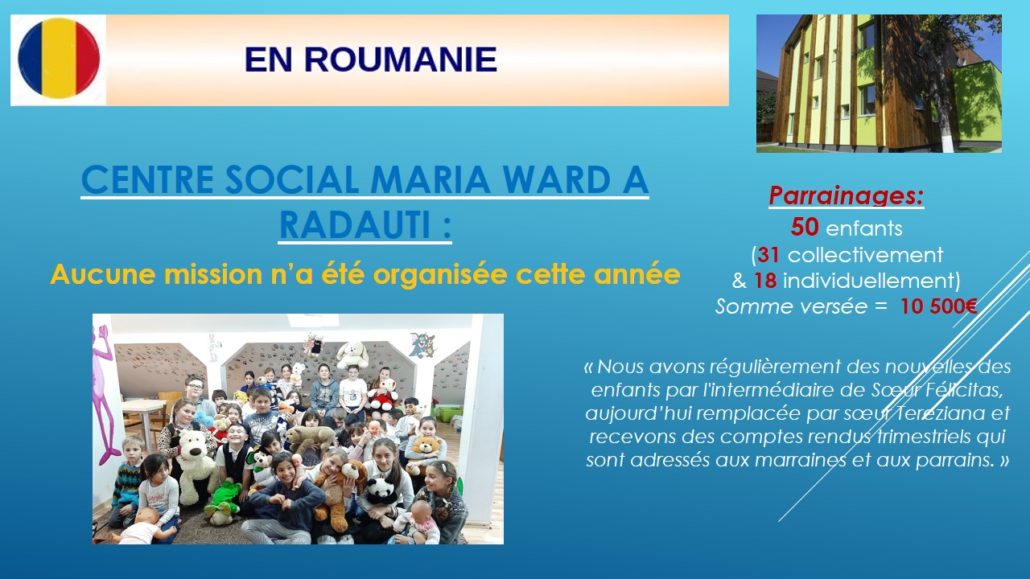 EN ROUMANIE

CENTRE SOCIAL MARIA WARD A RADAUTI :

Aucune mission n'a été organisée cette année

Parrainages:
50 enfants
(31 collectivement
& 18 individuellement)
Somme versée = 10 500€

« Nous avons régulièrement des nouvelles des enfants par l'intermédiaire de Sœur Félicitas, aujourd'hui remplacée par sœur Tereziana et recevons des comptes rendus trimestriels qui sont adressés aux marraines et aux parrains. »